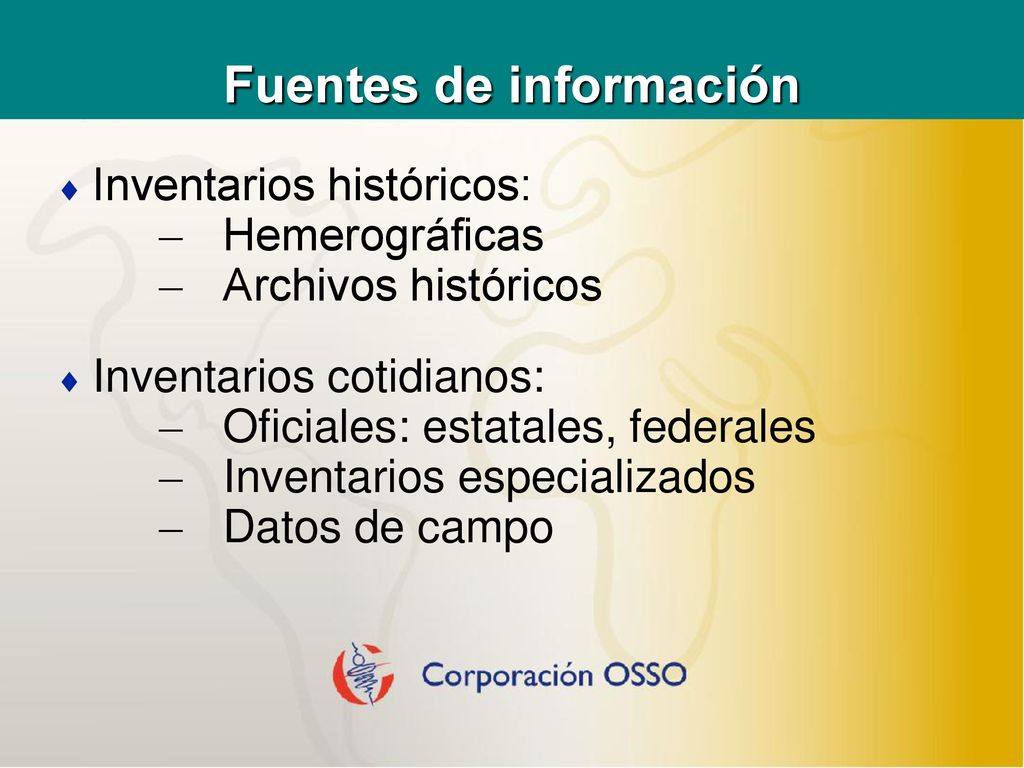 Fuentes de información

♦ Inventarios históricos:
– Hemerográficas
– Archivos históricos

♦ Inventarios cotidianos:
– Oficiales: estatales, federales
– Inventarios especializados
– Datos de campo

Corporación OSSO